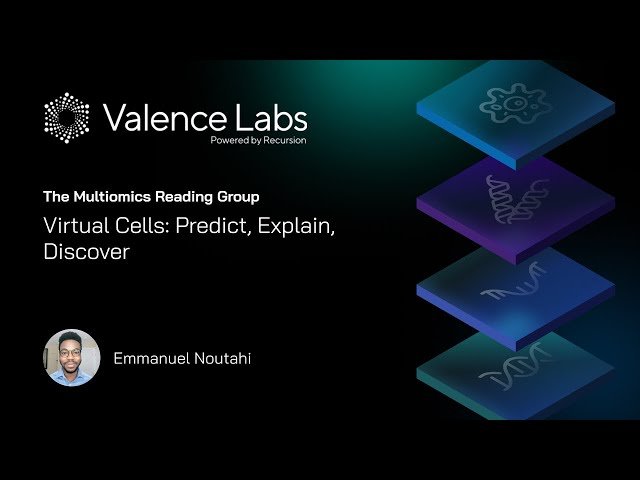 Valence Labs
Powered by Recursion

The Multiomics Reading Group

Virtual Cells: Predict, Explain, Discover

Emmanuel Noutahi